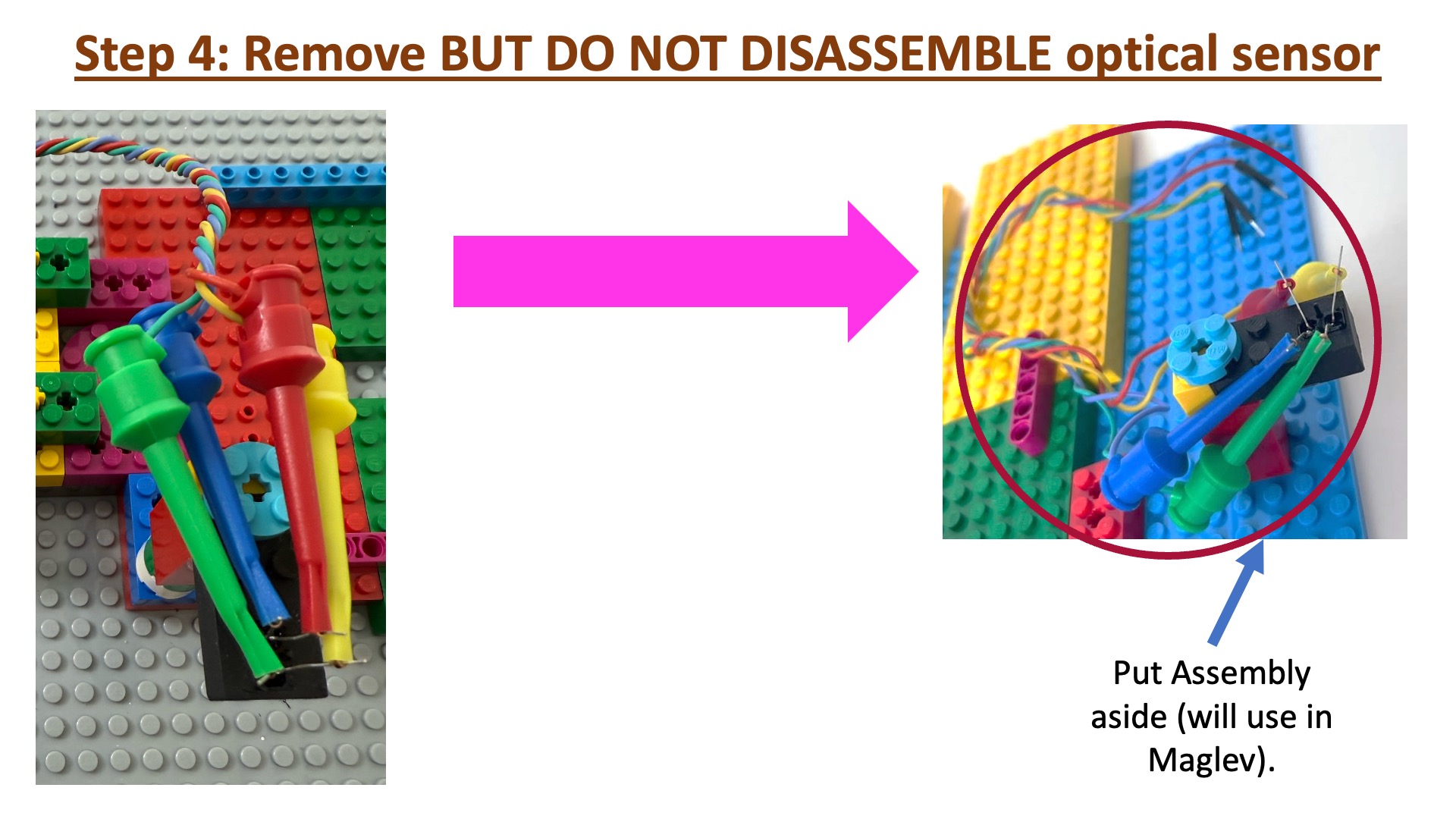 Step 4: Remove BUT DO NOT DISASSEMBLE optical sensor

Put Assembly aside (will use in Maglev).